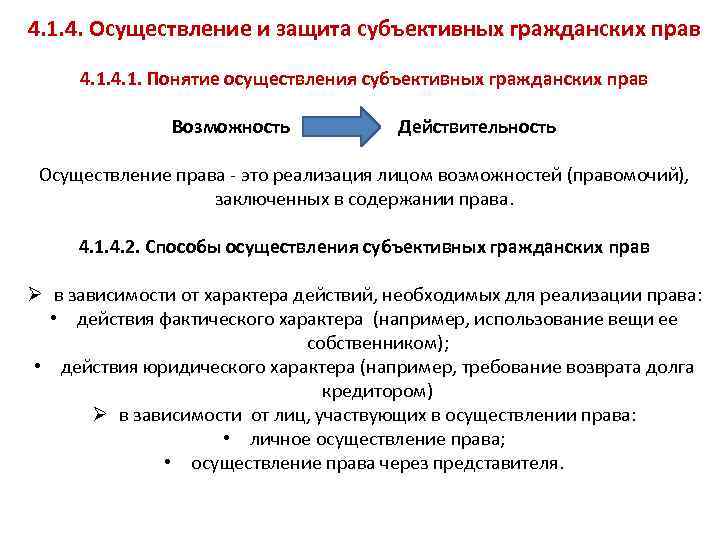 4.1.4. Осуществление и защита субъективных гражданских прав

4.1.4.1. Понятие осуществления субъективных гражданских прав

Возможность Действительность

Осуществление права - это реализация лицом возможностей (правомочий), заключенных в содержании права.

4.1.4.2. Способы осуществления субъективных гражданских прав

➢ в зависимости от характера действий, необходимых для реализации права:
• действия фактического характера (например, использование вещи ее собственником);
• действия юридического характера (например, требование возврата долга кредитором)
➢ в зависимости от лиц, участвующих в осуществлении права:
• личное осуществление права;
• осуществление права через представителя.